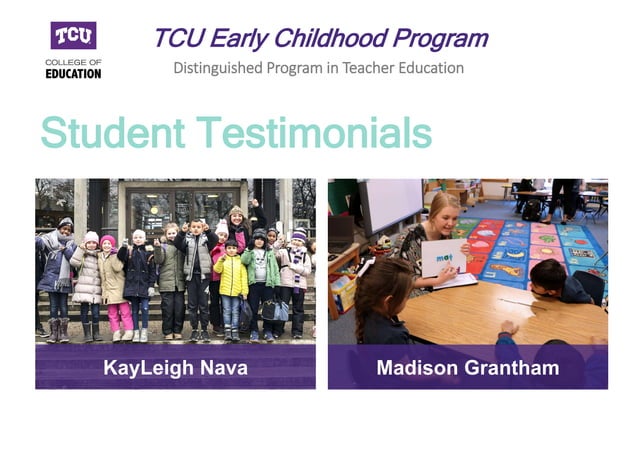 TCU
COLLEGE OF
EDUCATION

TCU Early Childhood Program
Distinguished Program in Teacher Education

Student Testimonials

mat

KayLeigh Nava

Madison Grantham